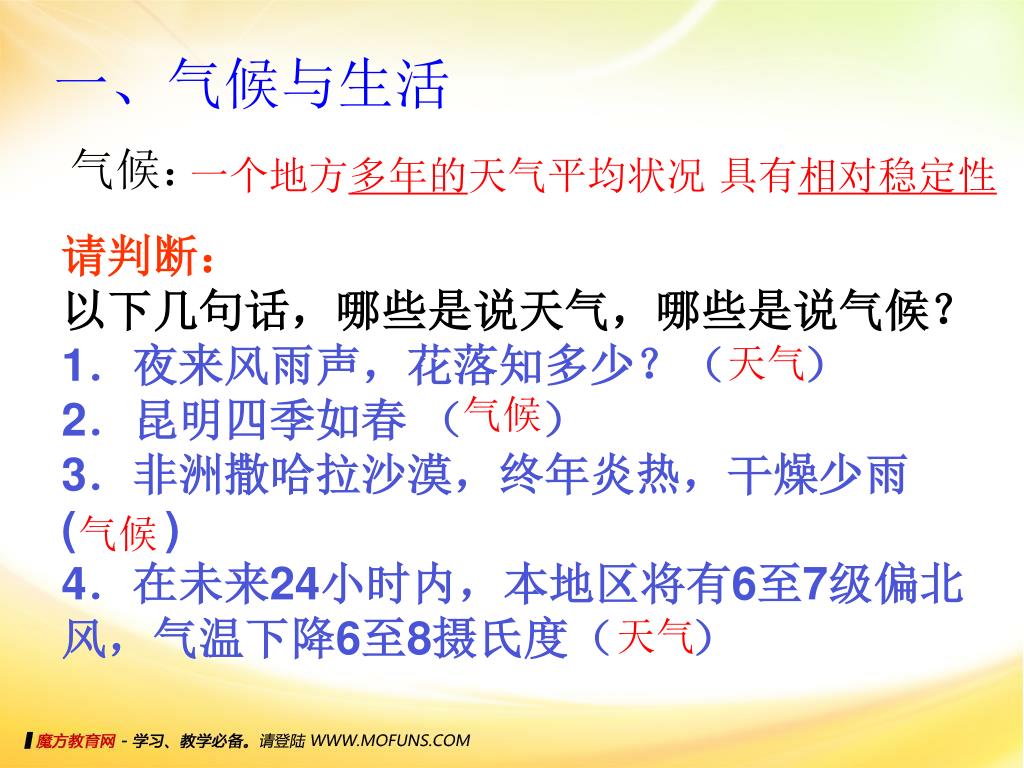 一、气候与生活

气候：一个地方多年的天气平均状况 具有相对稳定性

请判断：
以下几句话，哪些是说天气，哪些是说气候？
1．夜来风雨声，花落知多少？（天气）
2．昆明四季如春 （气候）
3．非洲撒哈拉沙漠，终年炎热，干燥少雨 (气候)
4．在未来24小时内，本地区将有6至7级偏北风，气温下降6至8摄氏度（天气）

魔方教育网 - 学习、教学必备。请登陆 WWW.MOFUNS.COM